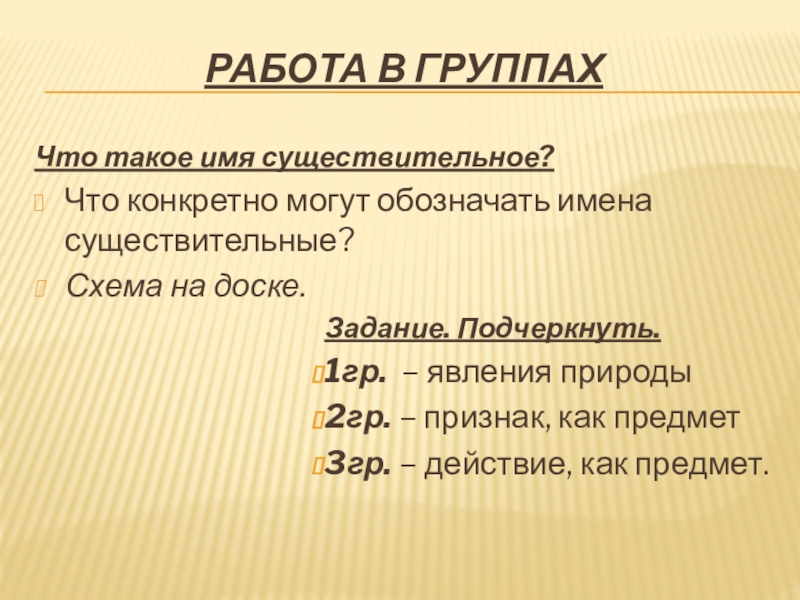 РАБОТА В ГРУППАХ

Что такое имя существительное?

Что конкретно могут обозначать имена существительные?

Схема на доске.

Задание. Подчеркнуть.

1гр. – явления природы

2гр. – признак, как предмет

3гр. – действие, как предмет.